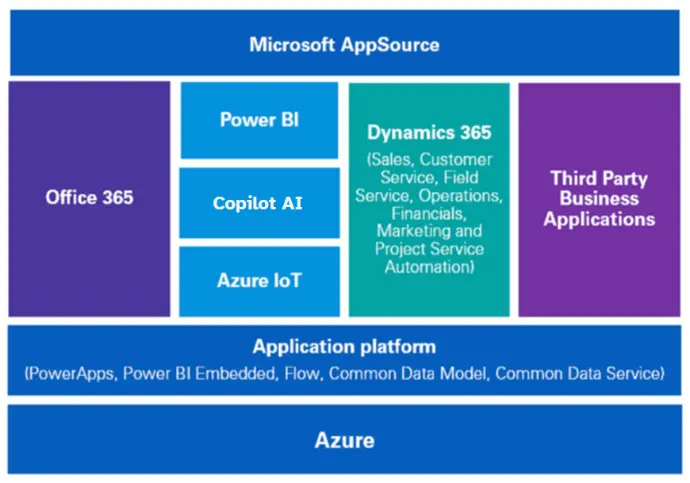 Microsoft AppSource

Office 365

Power BI

Copilot AI

Azure IoT

Dynamics 365

(Sales, Customer Service, Field Service, Operations, Financials, Marketing and Project Service Automation)

Third Party Business Applications

Application platform

(PowerApps, Power BI Embedded, Flow, Common Data Model, Common Data Service)

Azure